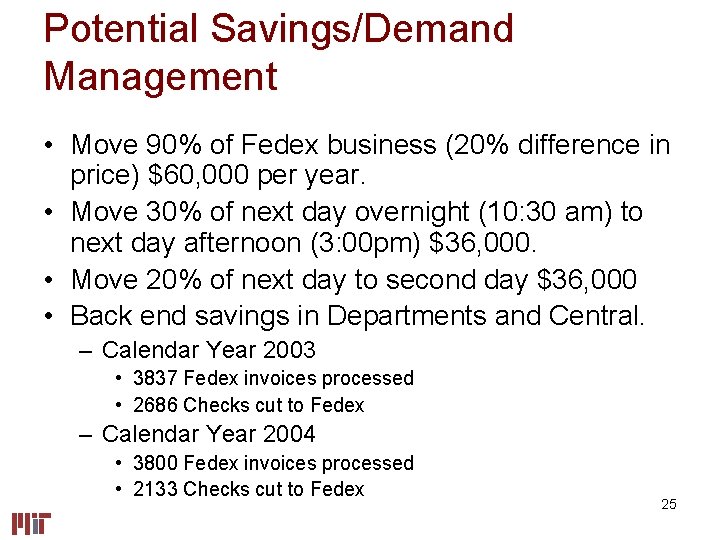 Potential Savings/Demand Management

• Move 90% of Fedex business (20% difference in price) \$60,000 per year.
• Move 30% of next day overnight (10:30 am) to next day afternoon (3:00pm) \$36,000.
• Move 20% of next day to second day \$36,000
• Back end savings in Departments and Central.
– Calendar Year 2003
• 3837 Fedex invoices processed
• 2686 Checks cut to Fedex
– Calendar Year 2004
• 3800 Fedex invoices processed
• 2133 Checks cut to Fedex

25

MIT